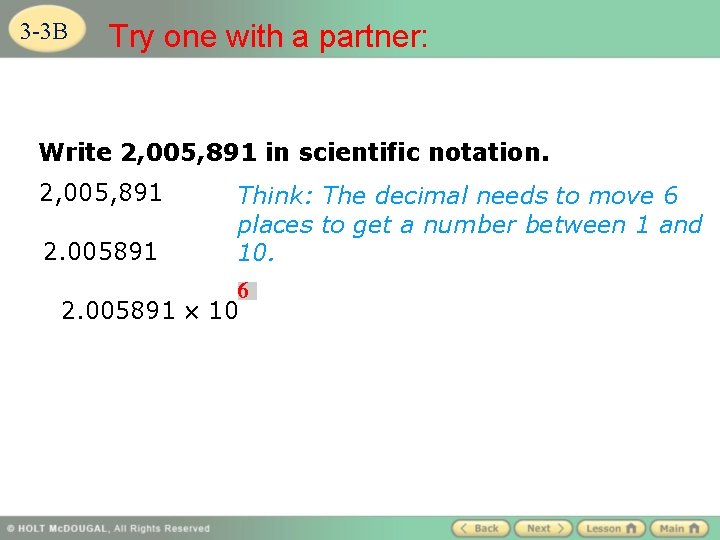 3-3B

Try one with a partner:

Write 2,005,891 in scientific notation.

2,005,891

Think: The decimal needs to move 6 places to get a number between 1 and 10.

2.005891

$2.005891 \times 10^{6}$

© HOLT McDOUGAL, All Rights Reserved

Back Next Lesson Main